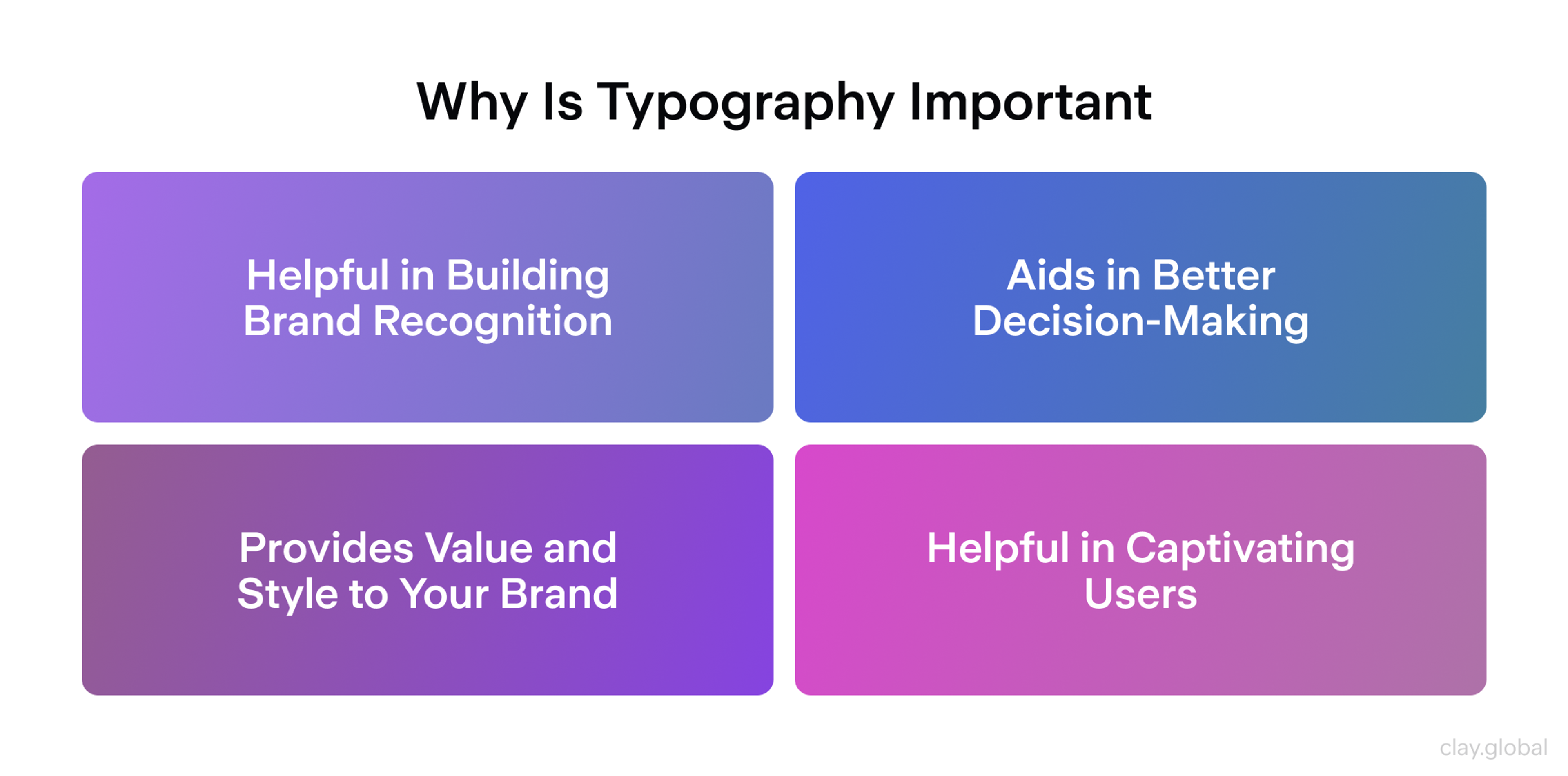 Why Is Typography Important

Helpful in Building Brand Recognition

Aids in Better Decision-Making

Provides Value and Style to Your Brand

Helpful in Captivating Users

clay.global